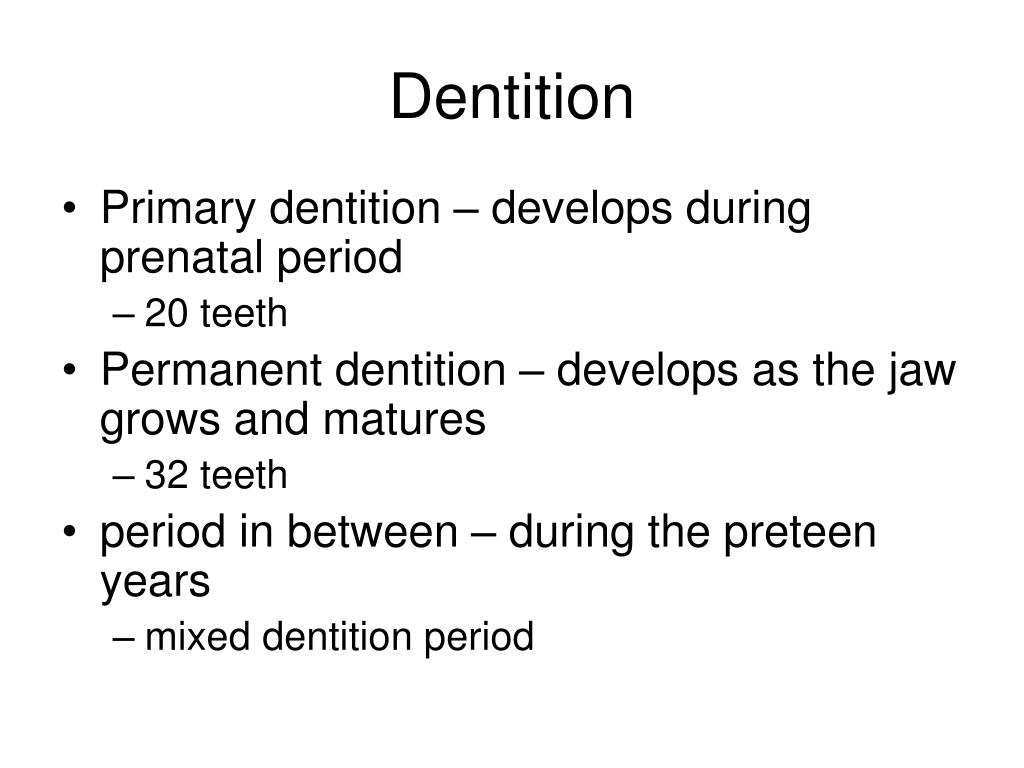 Dentition

• Primary dentition – develops during prenatal period
– 20 teeth
• Permanent dentition – develops as the jaw grows and matures
– 32 teeth
• period in between – during the preteen years
– mixed dentition period